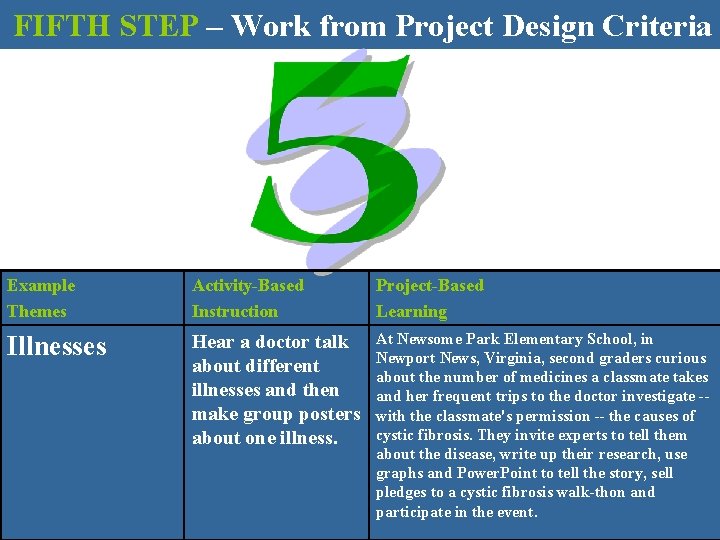 FIFTH STEP – Work from Project Design Criteria

5

| Example Themes | Activity-Based Instruction | Project-Based Learning |
|---|---|---|
| Illnesses | Hear a doctor talk about different illnesses and then make group posters about one illness. | At Newsome Park Elementary School, in Newport News, Virginia, second graders curious about the number of medicines a classmate takes and her frequent trips to the doctor investigate -- with the classmate's permission -- the causes of cystic fibrosis. They invite experts to tell them about the disease, write up their research, use graphs and PowerPoint to tell the story, sell pledges to a cystic fibrosis walk-thon and participate in the event. |